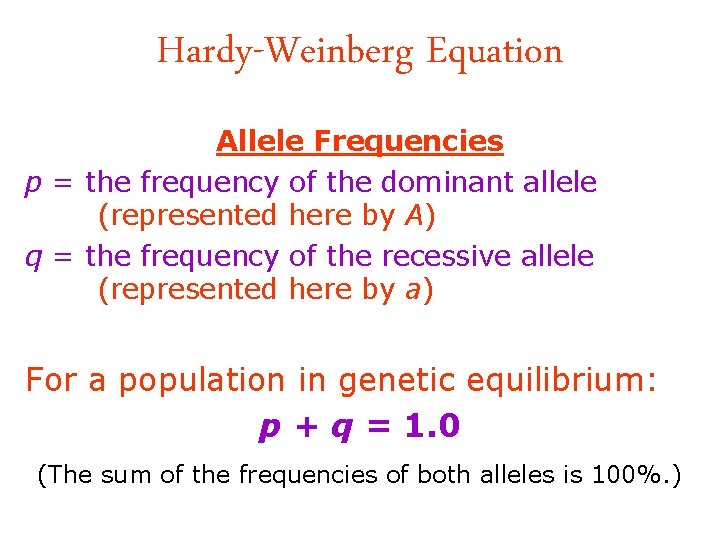 Hardy-Weinberg Equation

Allele Frequencies

$p$ = the frequency of the dominant allele (represented here by $A$)

$q$ = the frequency of the recessive allele (represented here by $a$)

For a population in genetic equilibrium:

$p + q = 1.0$

(The sum of the frequencies of both alleles is 100%.)